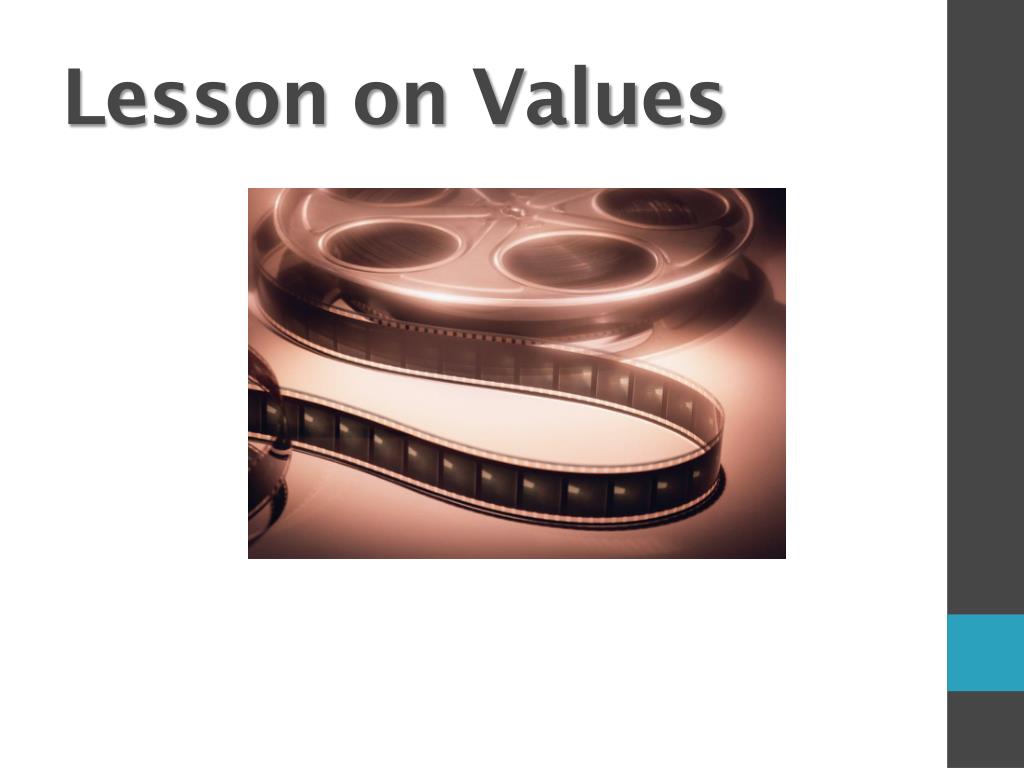 Lesson on Values